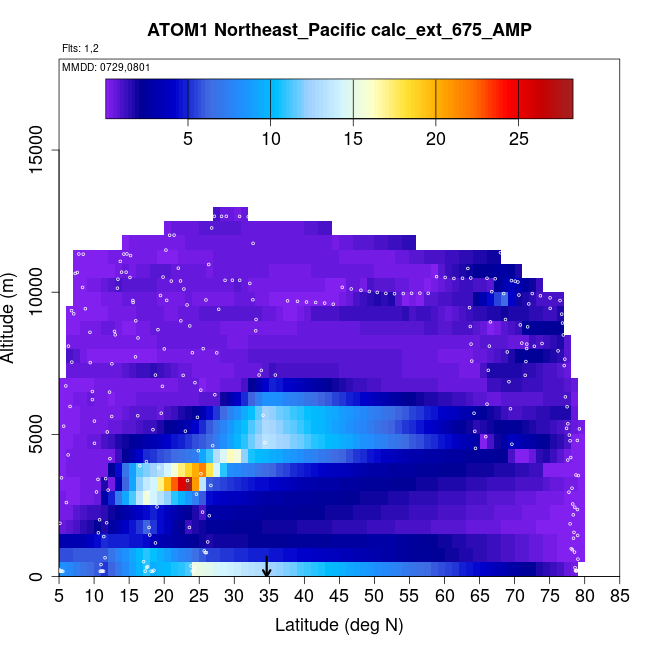 ATOM1 Northeast_Pacific calc_ext_675_AMP

Flts: 1,2

MMDD: 0729,0801

5 10 15 20 25

Altitude (m)

0
5000
10000
15000

5 10 15 20 25 30 35 40 45 50 55 60 65 70 75 80 85

Latitude (deg N)